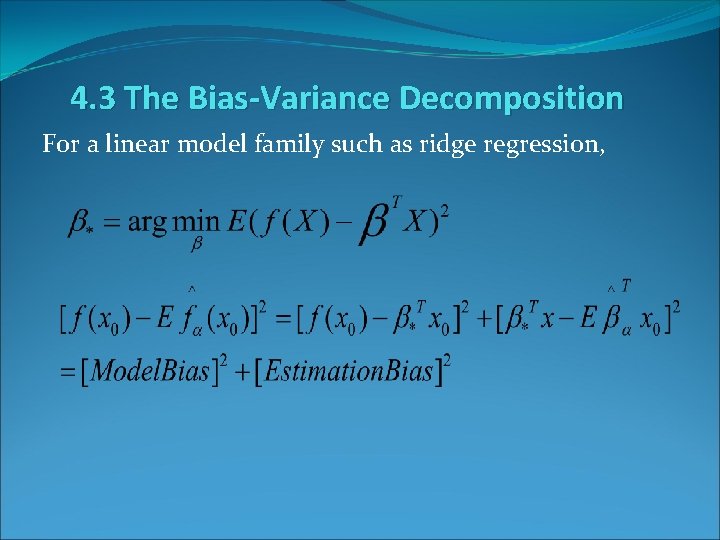 4.3 The Bias-Variance Decomposition

For a linear model family such as ridge regression,

$\beta_* = \arg\min_{\beta} E(f(X) - \beta^T X)^2$

$[f(x_0) - E\hat{f}_\alpha(x_0)]^2 = [f(x_0) - \beta_*^T x_0]^2 + [\beta_*^T x - E\hat{\beta}_\alpha^T x_0]^2$

$= [ModelBias]^2 + [EstimationBias]^2$